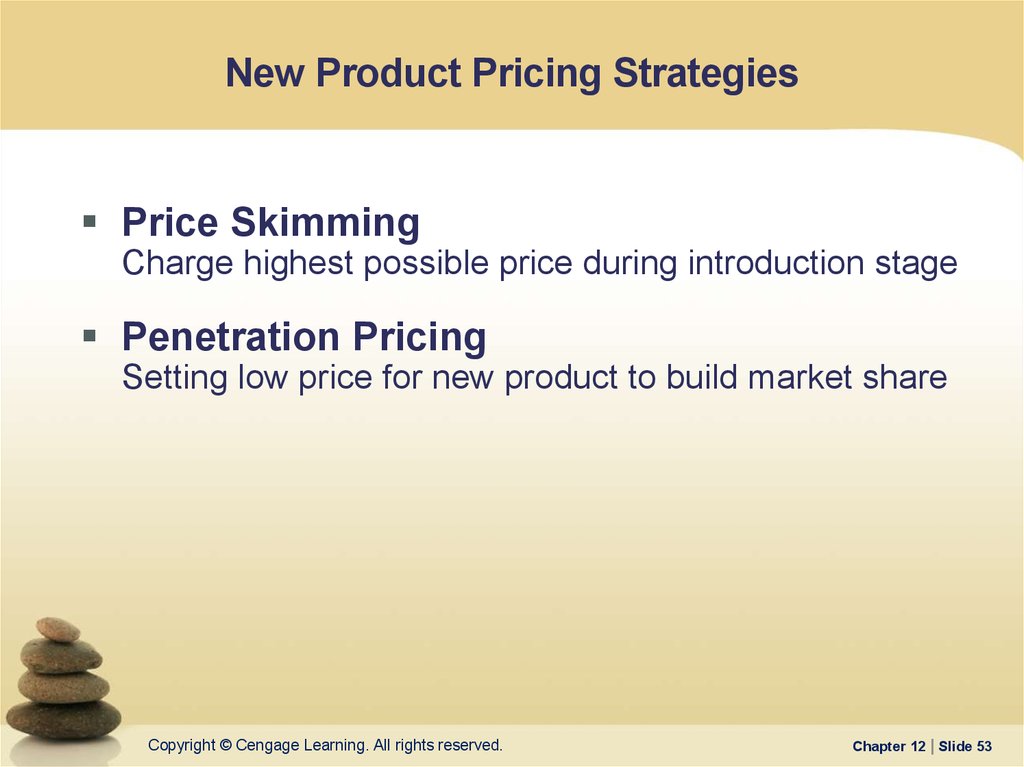 New Product Pricing Strategies

▪ Price Skimming
Charge highest possible price during introduction stage

▪ Penetration Pricing
Setting low price for new product to build market share

Copyright © Cengage Learning. All rights reserved.

Chapter 12 | Slide 53